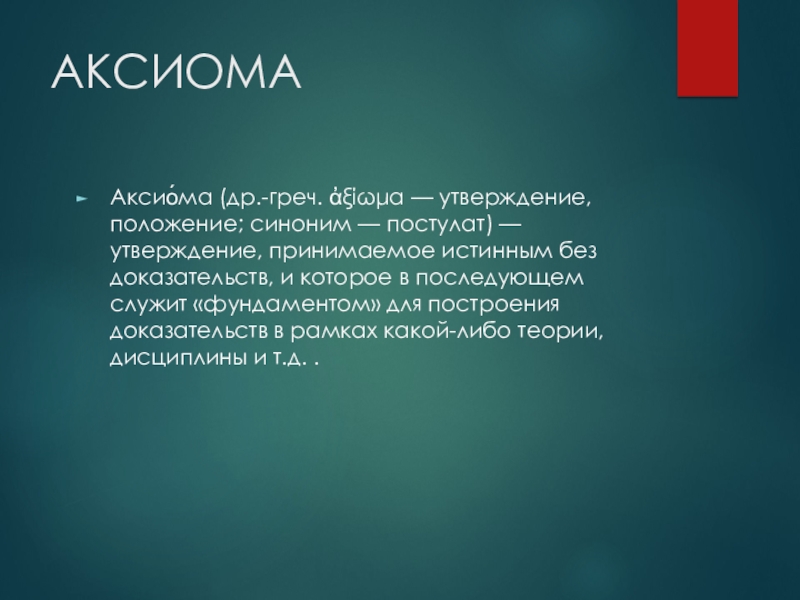 АКСИОМА

Аксио́ма (др.-греч. ἀξίωμα — утверждение, положение; синоним — постулат) — утверждение, принимаемое истинным без доказательств, и которое в последующем служит «фундаментом» для построения доказательств в рамках какой-либо теории, дисциплины и т.д. .